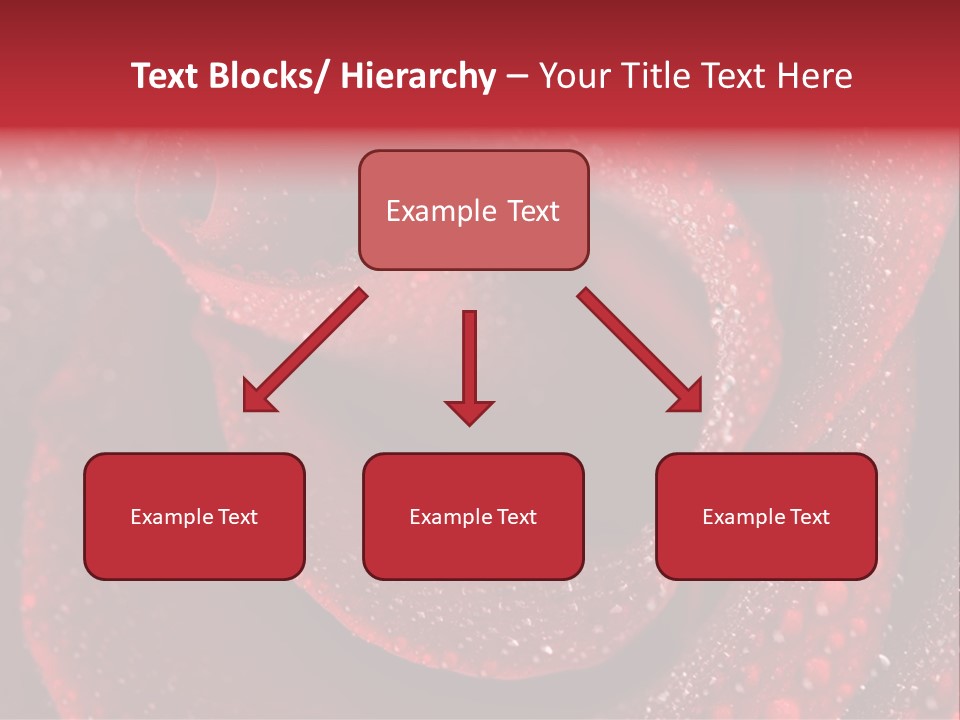 Text Blocks/ Hierarchy – Your Title Text Here

Example Text

Example Text

Example Text

Example Text